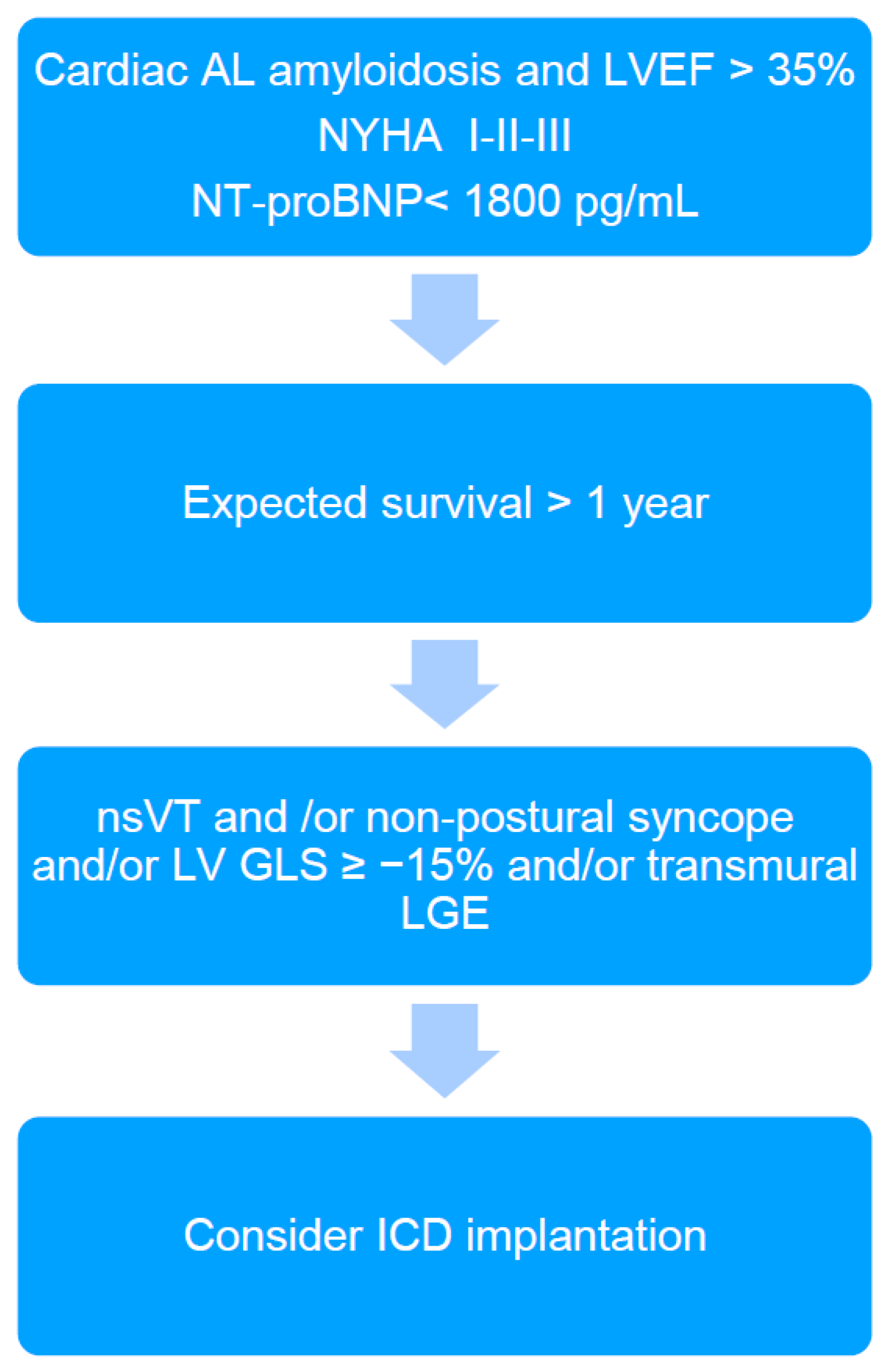 Cardiac AL amyloidosis and LVEF > 35%
NYHA I-II-III
NT-proBNP< 1800 pg/mL

Expected survival > 1 year

nsVT and /or non-postural syncope and/or LV GLS ≥ −15% and/or transmural LGE

Consider ICD implantation